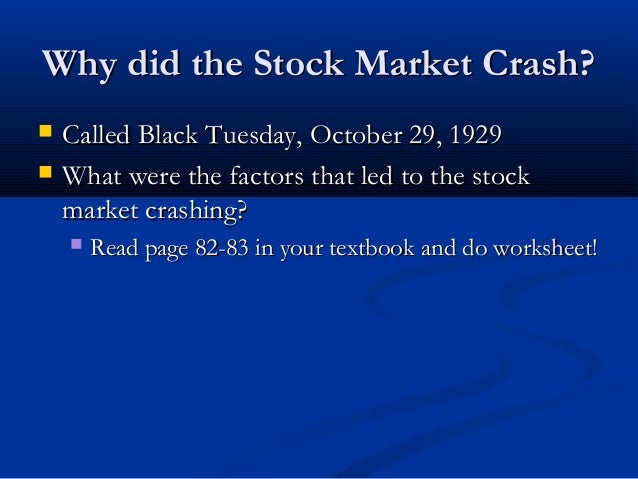 Why did the Stock Market Crash?

- Called Black Tuesday, October 29, 1929
- What were the factors that led to the stock market crashing?
  - Read page 82-83 in your textbook and do worksheet!